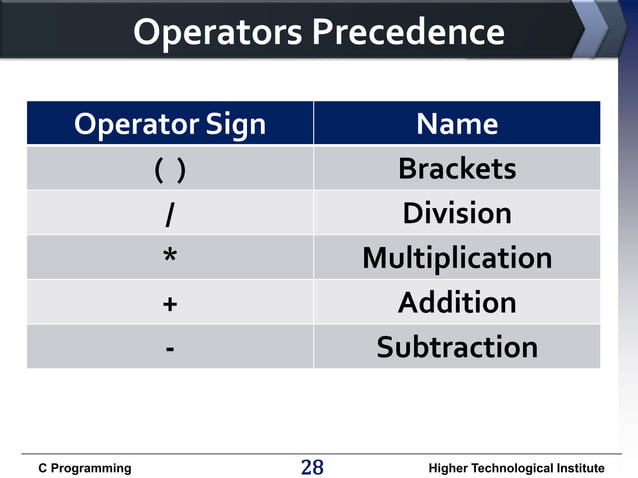 Operators Precedence

| Operator Sign | Name |
|---|---|
| ( ) | Brackets |
| / | Division |
| * | Multiplication |
| + | Addition |
| - | Subtraction |

C Programming 28 Higher Technological Institute